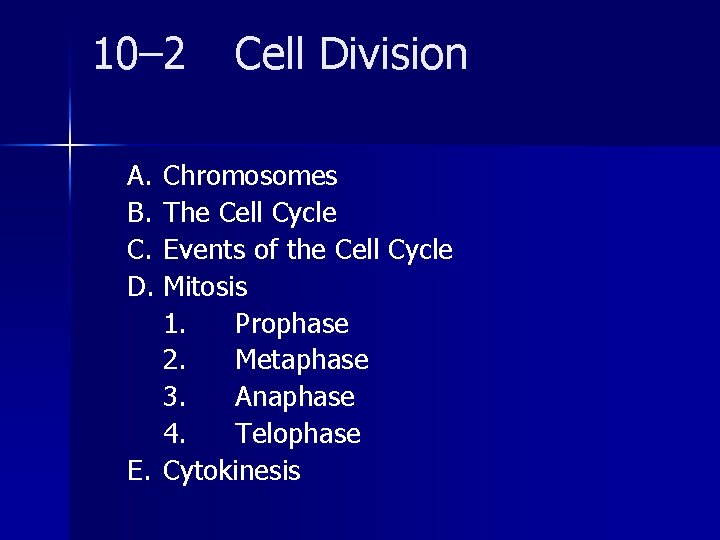 10–2 Cell Division

A. Chromosomes
B. The Cell Cycle
C. Events of the Cell Cycle
D. Mitosis
1. Prophase
2. Metaphase
3. Anaphase
4. Telophase
E. Cytokinesis